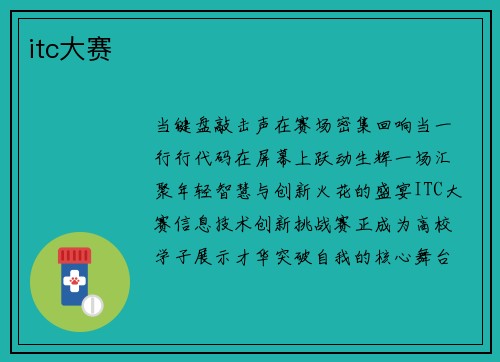 itc大赛

当键盘敲击声在赛场密集回响当一行行代码在屏幕上跃动生辉一场汇聚年轻智慧与创新火花的盛宴ITC大赛信息技术创新挑战赛正成为高校学子展示才华突破自我的核心舞台